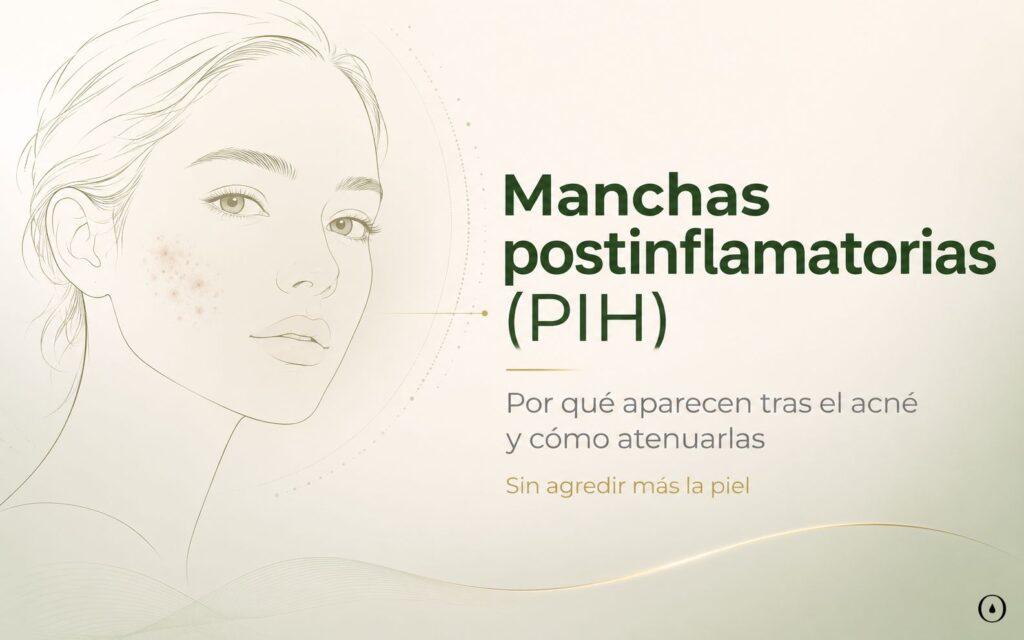 Manchas postinflamatorias (PIH)

Por qué aparecen tras el acné y cómo atenuarlas

Sin agredir más la piel